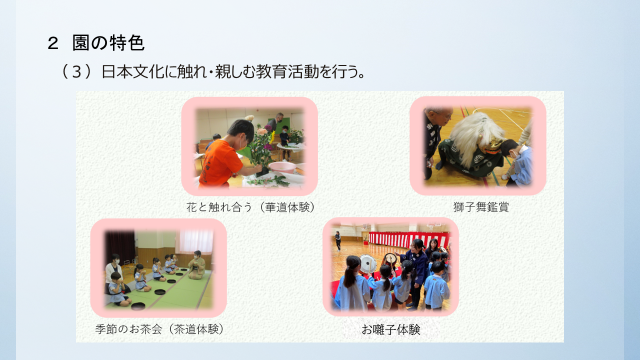 ２ 園の特色

（３）日本文化に触れ・親しむ教育活動を行う。

花と触れ合う（華道体験）

獅子舞鑑賞

季節のお茶会（茶道体験）

お囃子体験